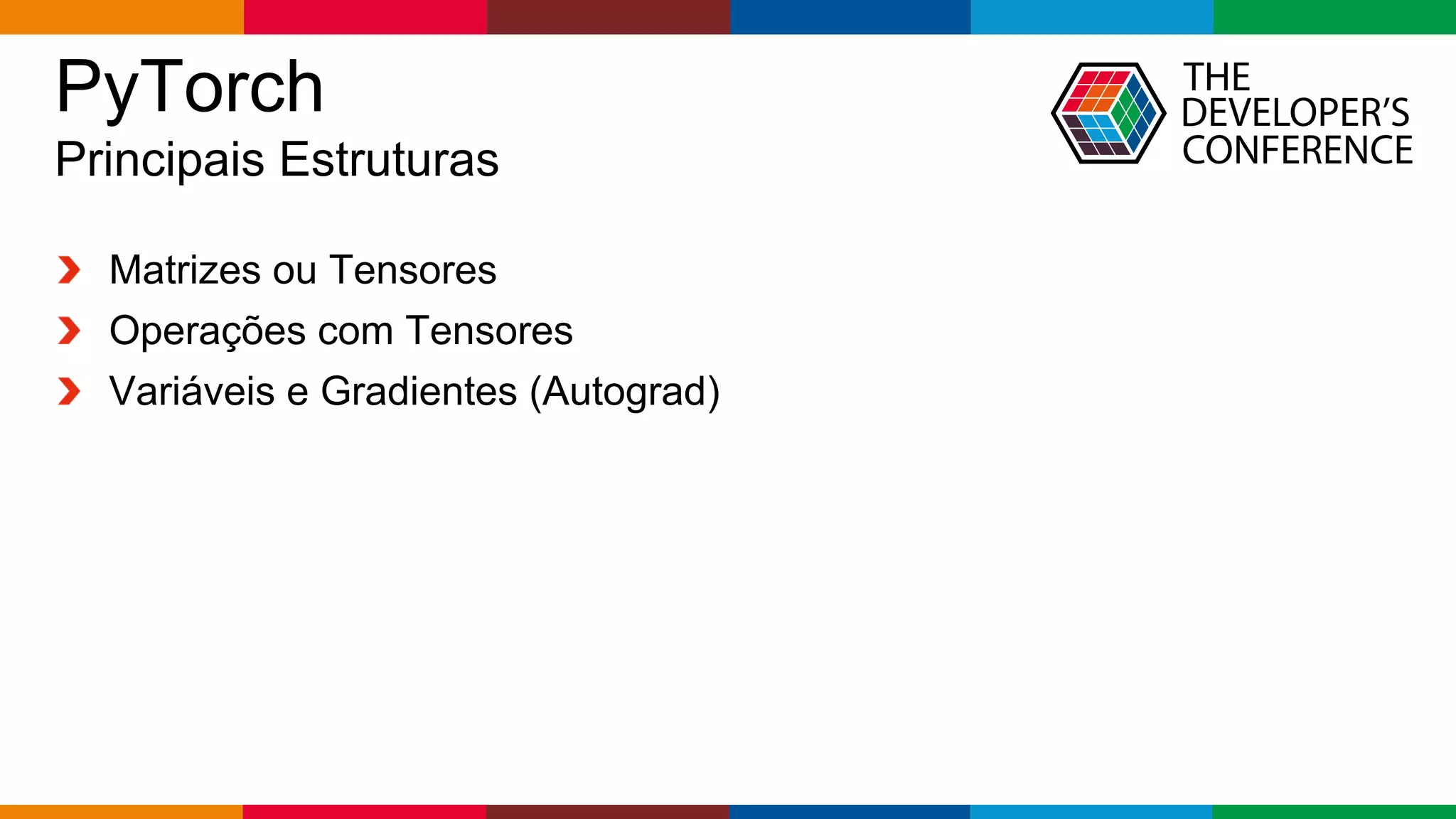 PyTorch
Principais Estruturas

THE DEVELOPER'S CONFERENCE

Matrizes ou Tensores
Operações com Tensores
Variáveis e Gradientes (Autograd)